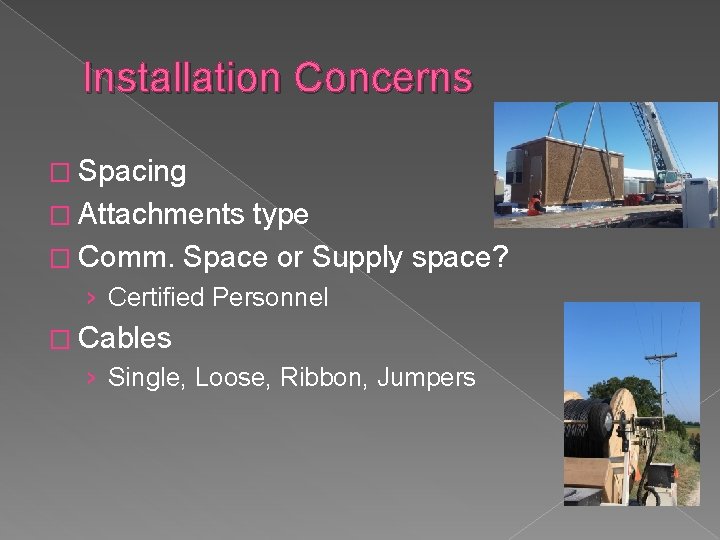 Installation Concerns

□ Spacing
□ Attachments type
□ Comm. Space or Supply space?
› Certified Personnel
□ Cables
› Single, Loose, Ribbon, Jumpers